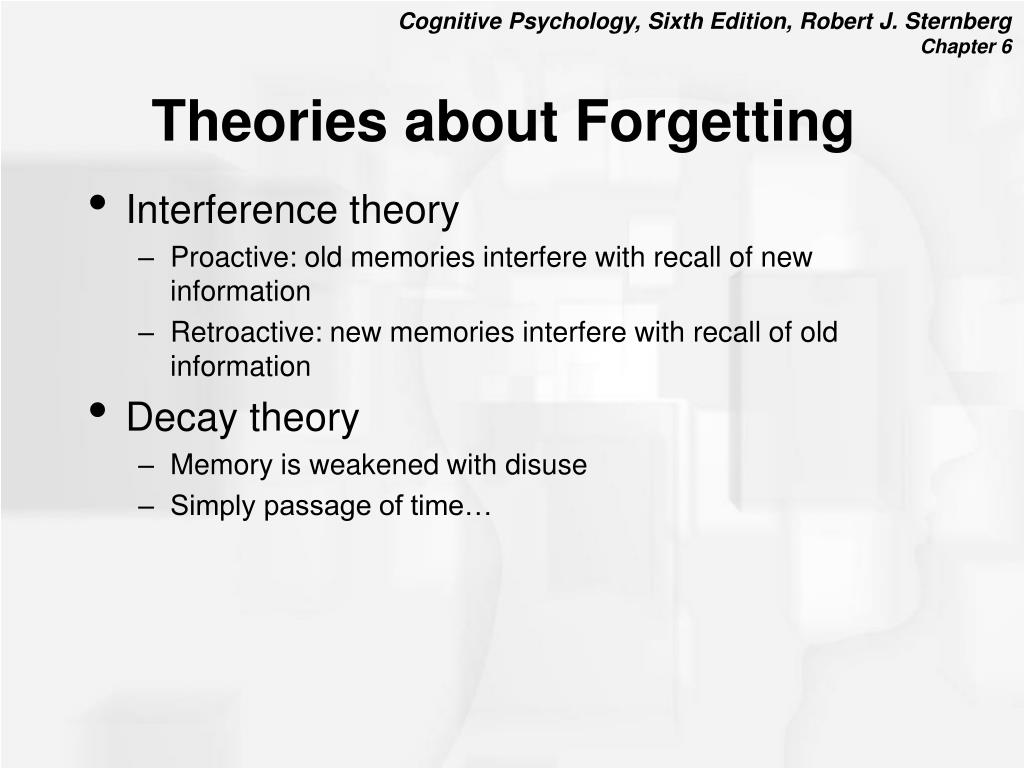 Cognitive Psychology, Sixth Edition, Robert J. Sternberg
Chapter 6

Theories about Forgetting

• Interference theory
– Proactive: old memories interfere with recall of new information
– Retroactive: new memories interfere with recall of old information
• Decay theory
– Memory is weakened with disuse
– Simply passage of time…